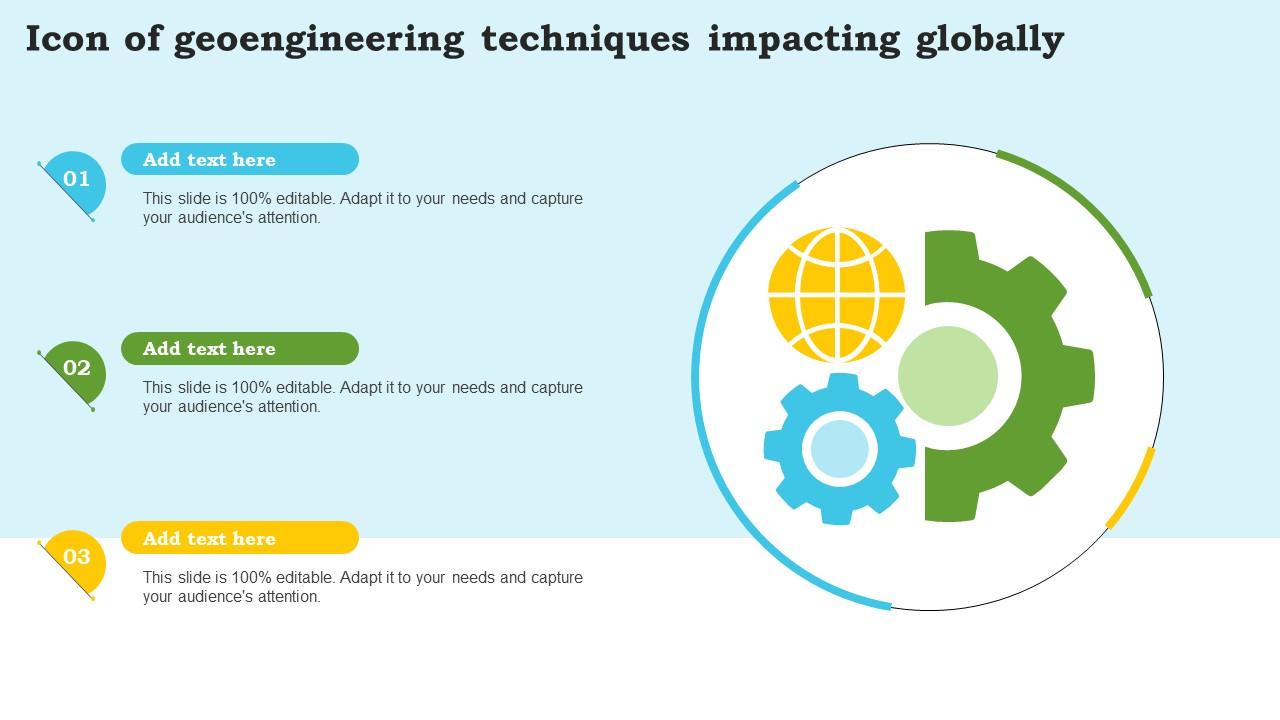 Icon of geoengineering techniques impacting globally

01

Add text here

This slide is 100% editable. Adapt it to your needs and capture your audience's attention.

02

Add text here

This slide is 100% editable. Adapt it to your needs and capture your audience's attention.

03

Add text here

This slide is 100% editable. Adapt it to your needs and capture your audience's attention.